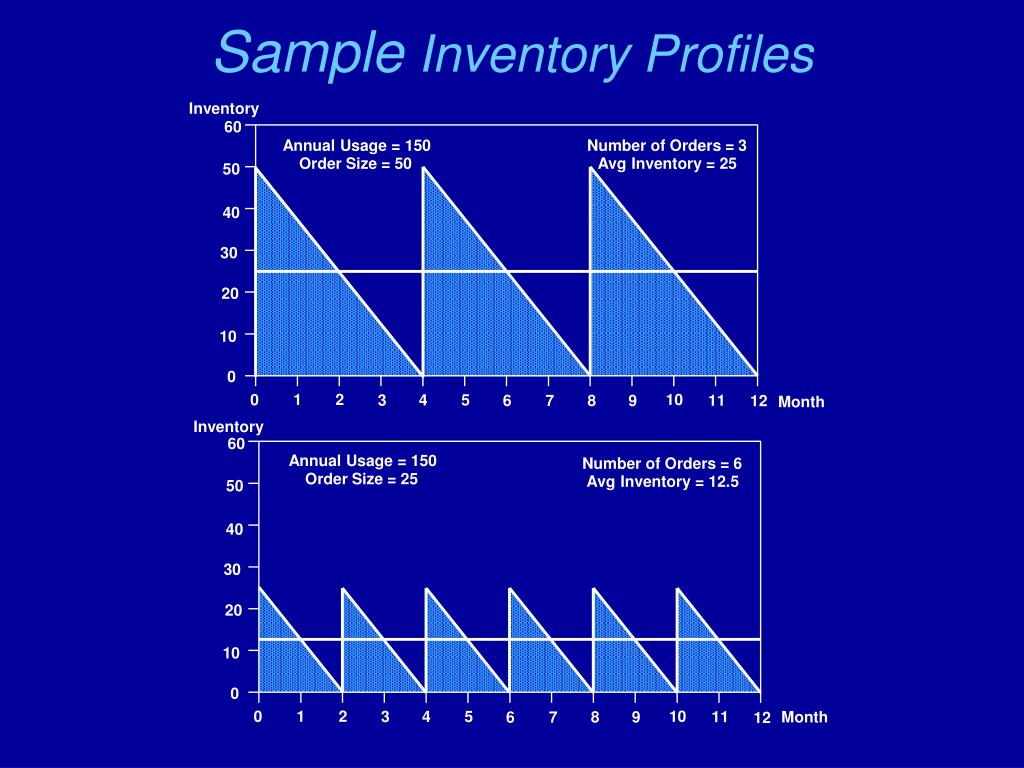 Sample Inventory Profiles

Inventory
60
50
40
30
20
10
0

Annual Usage = 150
Order Size = 50

Number of Orders = 3
Avg Inventory = 25

0 1 2 3 4 5 6 7 8 9 10 11 12 Month

Inventory
60
50
40
30
20
10
0

Annual Usage = 150
Order Size = 25

Number of Orders = 6
Avg Inventory = 12.5

0 1 2 3 4 5 6 7 8 9 10 11 12 Month